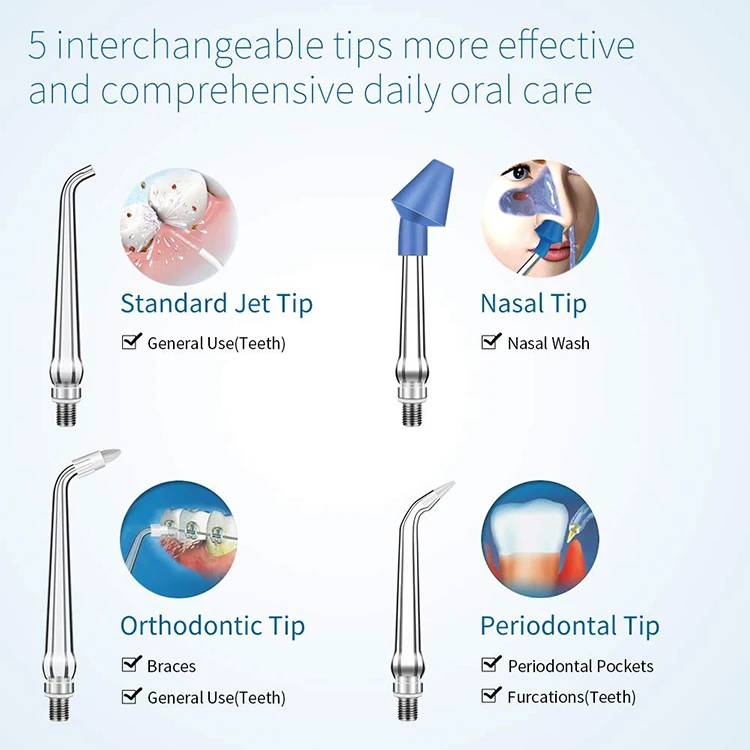 5 interchangeable tips more effective and comprehensive daily oral care

Standard Jet Tip

General Use(Teeth)

Nasal Tip

Nasal Wash

Orthodontic Tip

Braces

General Use(Teeth)

Periodontal Tip

Periodontal Pockets

Furcations(Teeth)